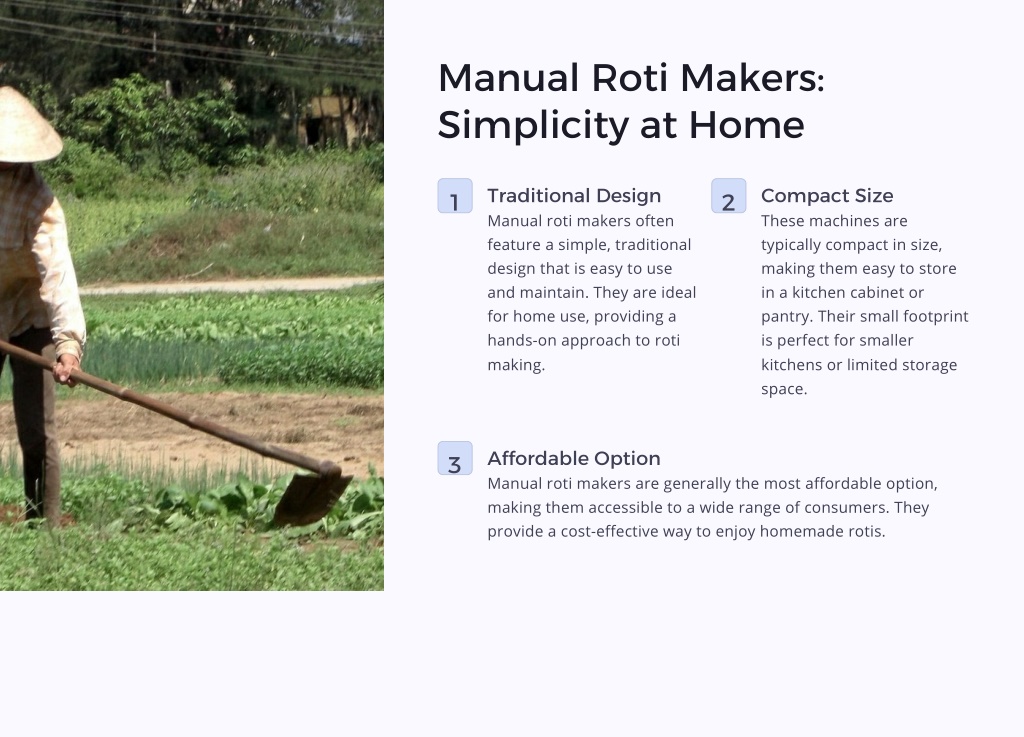 Manual Roti Makers: Simplicity at Home

1

Traditional Design

Manual roti makers often feature a simple, traditional design that is easy to use and maintain. They are ideal for home use, providing a hands-on approach to roti making.

2

Compact Size

These machines are typically compact in size, making them easy to store in a kitchen cabinet or pantry. Their small footprint is perfect for smaller kitchens or limited storage space.

3

Affordable Option

Manual roti makers are generally the most affordable option, making them accessible to a wide range of consumers. They provide a cost-effective way to enjoy homemade rotis.